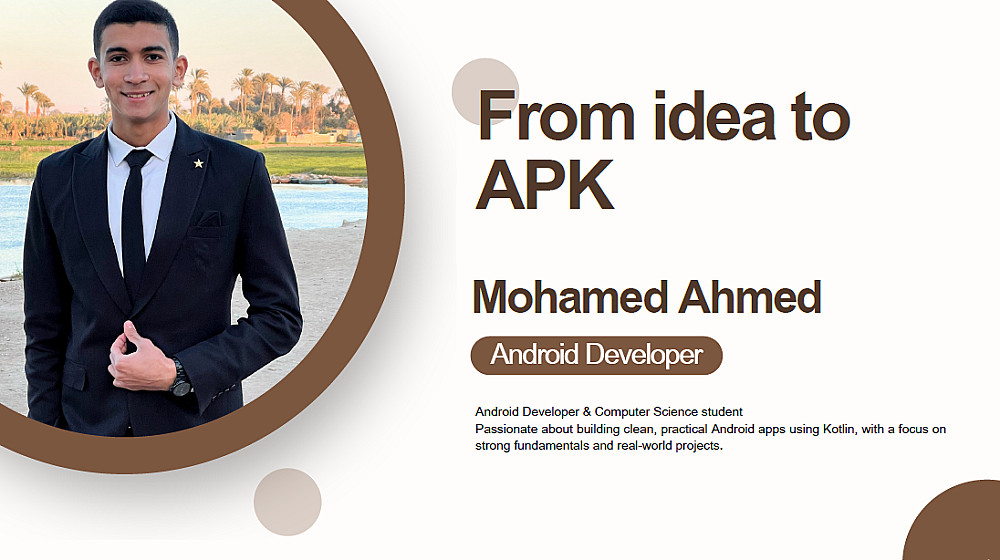 From idea to APK

Mohamed Ahmed

Android Developer

Android Developer & Computer Science student
Passionate about building clean, practical Android apps using Kotlin, with a focus on strong fundamentals and real-world projects.